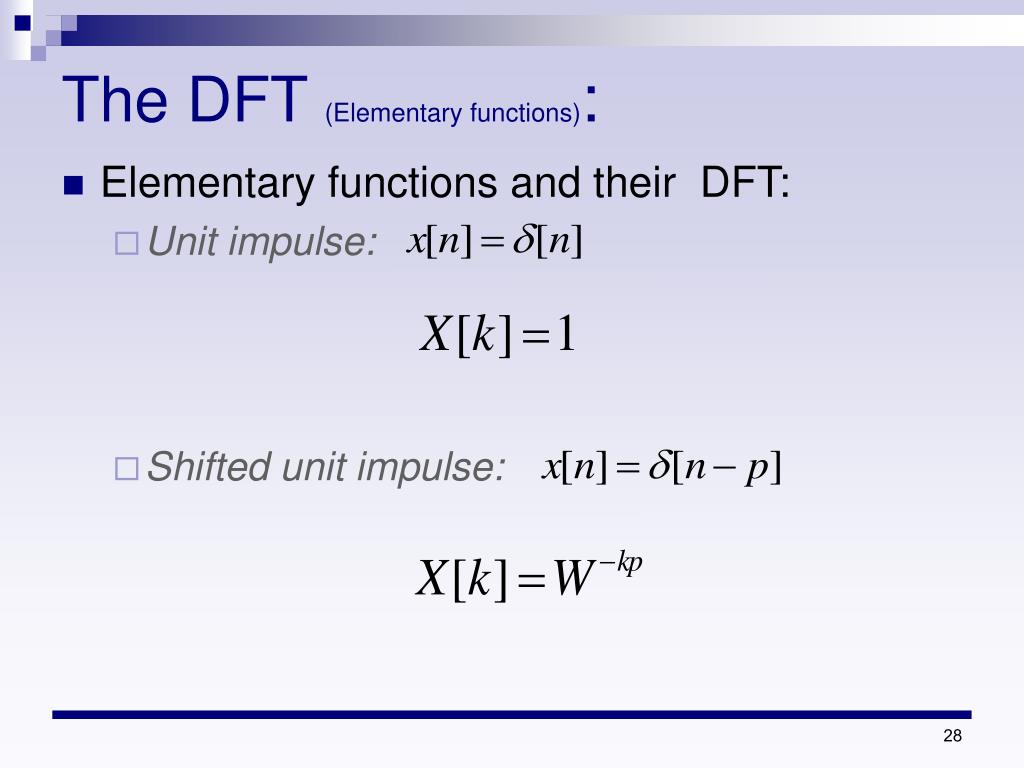 The DFT (Elementary functions):

Elementary functions and their DFT:

Unit impulse: $x[n]=\delta[n]$

$X[k]=1$

Shifted unit impulse: $x[n]=\delta[n-p]$

$X[k]=W^{-kp}$

28